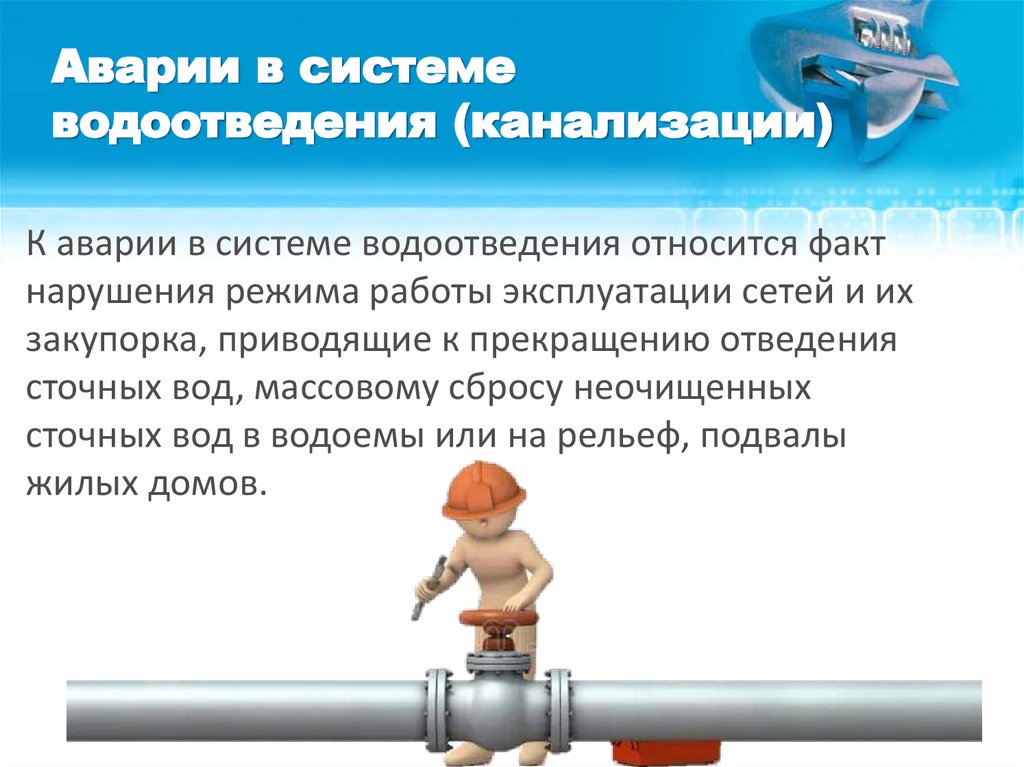 Аварии в системе водоотведения (канализации)

К аварии в системе водоотведения относится факт нарушения режима работы эксплуатации сетей и их закупорка, приводящие к прекращению отведения сточных вод, массовому сбросу неочищенных сточных вод в водоемы или на рельеф, подвалы жилых домов.